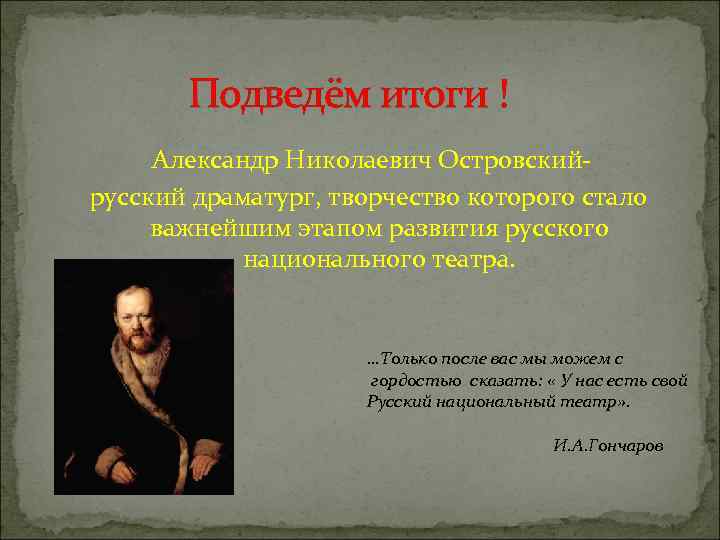 Подведём итоги !

Александр Николаевич Островский- русский драматург, творчество которого стало важнейшим этапом развития русского национального театра.

…Только после вас мы можем с гордостью сказать: « У нас есть свой Русский национальный театр».

И.А.Гончаров